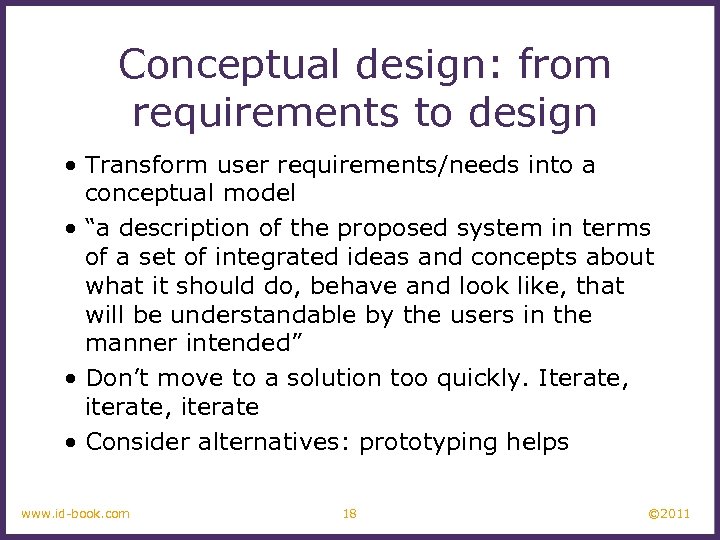 Conceptual design: from requirements to design

• Transform user requirements/needs into a conceptual model

• “a description of the proposed system in terms of a set of integrated ideas and concepts about what it should do, behave and look like, that will be understandable by the users in the manner intended”

• Don’t move to a solution too quickly. Iterate, iterate, iterate

• Consider alternatives: prototyping helps

www.id-book.com 18 ©2011